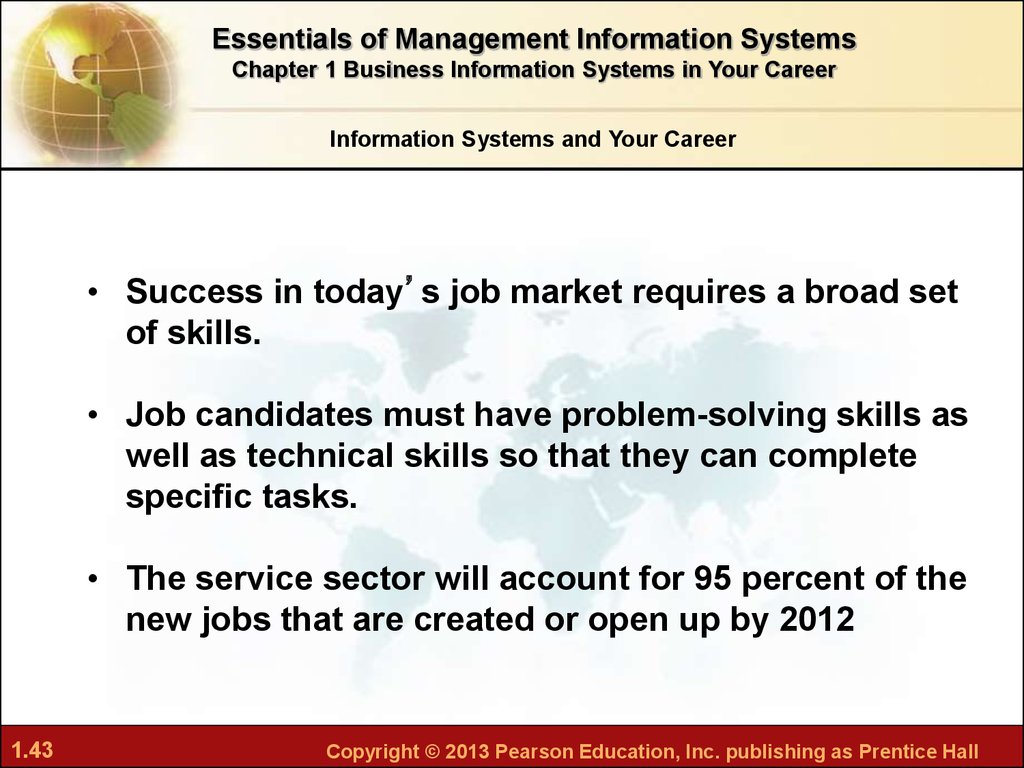 Essentials of Management Information Systems
Chapter 1 Business Information Systems in Your Career

Information Systems and Your Career

• Success in today’s job market requires a broad set of skills.

• Job candidates must have problem-solving skills as well as technical skills so that they can complete specific tasks.

• The service sector will account for 95 percent of the new jobs that are created or open up by 2012

1.43

Copyright © 2013 Pearson Education, Inc. publishing as Prentice Hall